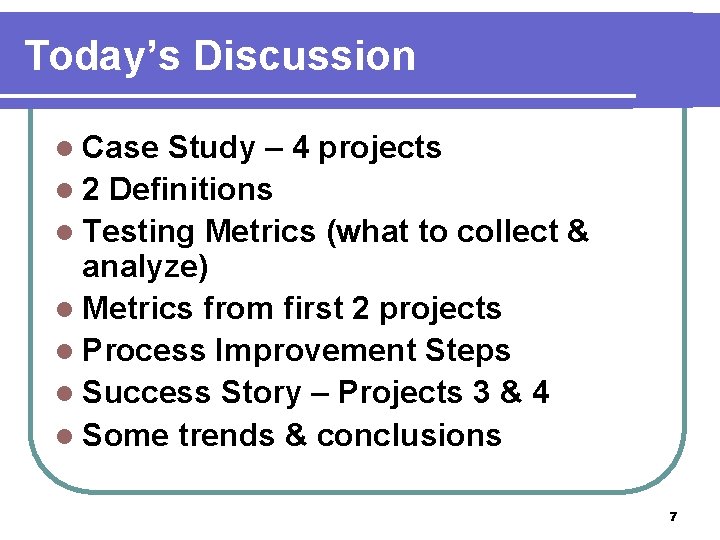 Today’s Discussion

- Case Study – 4 projects
- 2 Definitions
- Testing Metrics (what to collect & analyze)
- Metrics from first 2 projects
- Process Improvement Steps
- Success Story – Projects 3 & 4
- Some trends & conclusions

7